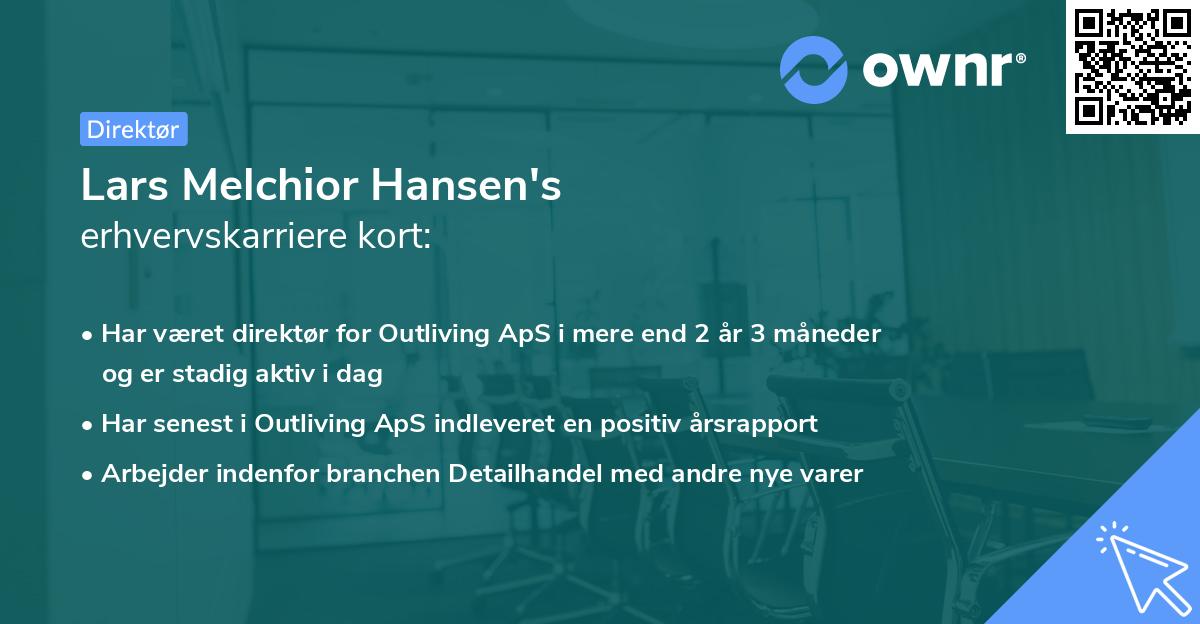 ownr®

Direktør

Lars Melchior Hansen's
erhvervskarriere kort:

• Har været direktør for Outliving ApS i mere end 2 år 3 måneder og er stadig aktiv i dag
• Har senest i Outliving ApS indleveret en positiv årsrapport
• Arbejder indenfor branchen Detailhandel med andre nye varer